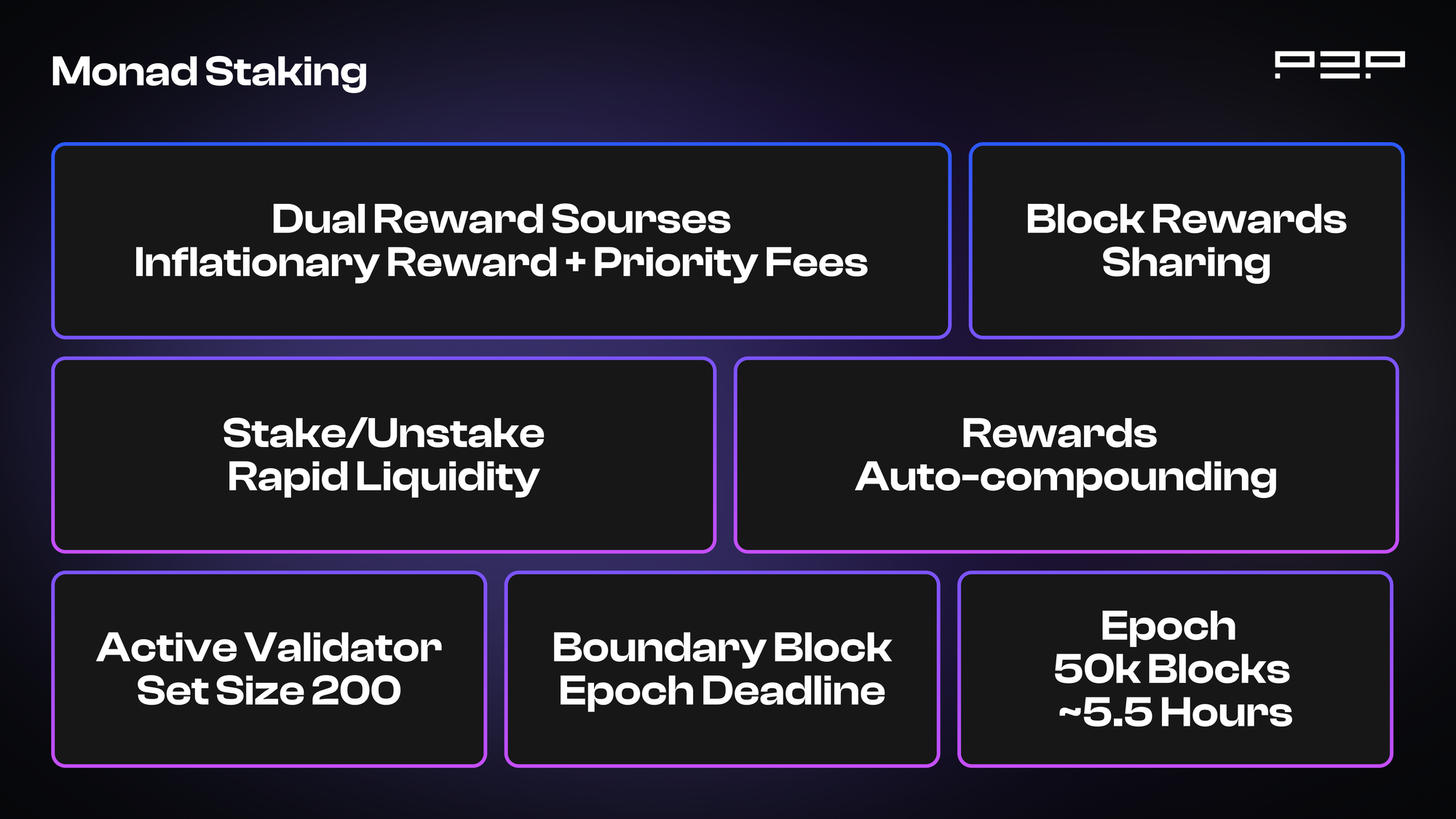 Monad Staking

P2P

Dual Reward Sourses
Inflationary Reward + Priority Fees

Block Rewards
Sharing

Stake/Unstake
Rapid Liquidity

Rewards
Auto-compounding

Active Validator
Set Size 200

Boundary Block
Epoch Deadline

Epoch
50k Blocks
~5.5 Hours